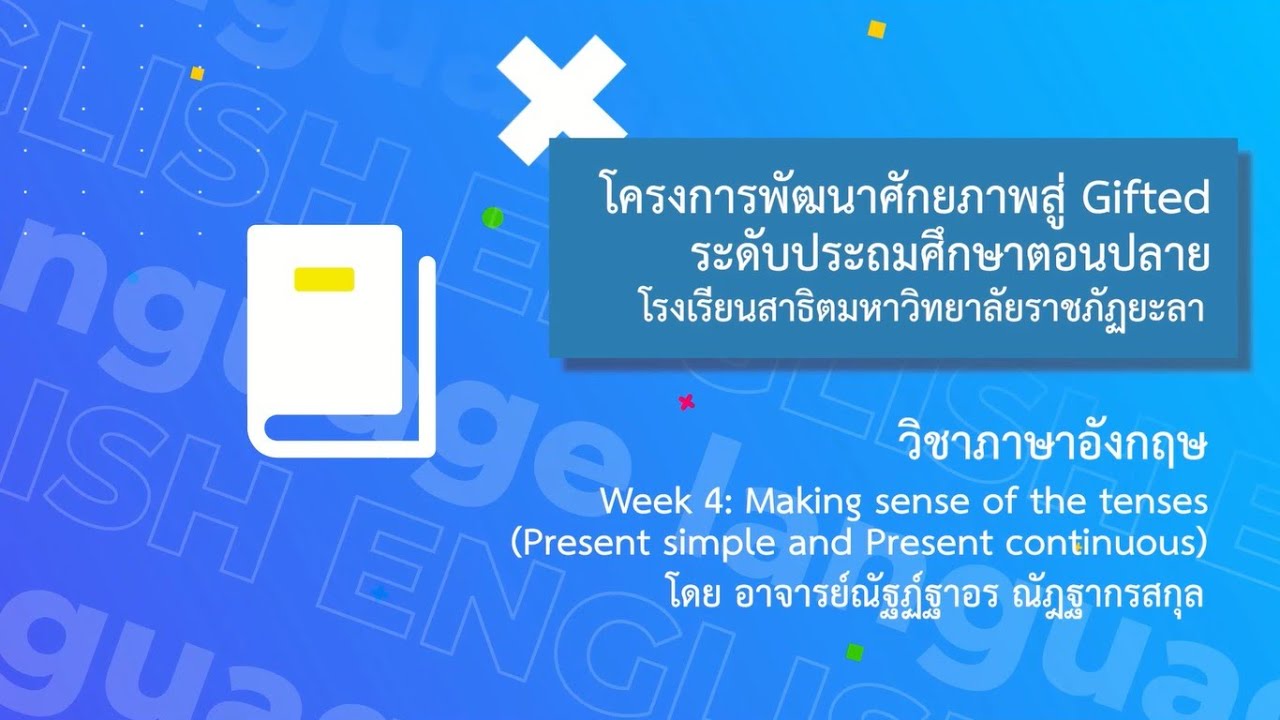 โครงการพัฒนาศักยภาพสู่ Gifted
ระดับประถมศึกษาตอนปลาย
โรงเรียนสาธิตมหาวิทยาลัยราชภัฏยะลา

วิชาภาษาอังกฤษ
Week 4: Making sense of the tenses (Present simple and Present continuous)
โดย อาจารย์ณัฐฏ์ฐาอร ณัฏฐากรสกุล